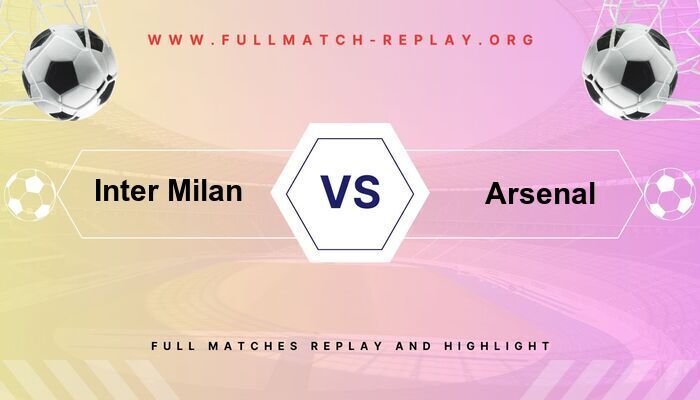 WWW.FULLMATCH-REPLAY.ORG

Inter Milan

VS

Arsenal

FULL MATCHES REPLAY AND HIGHLIGHT